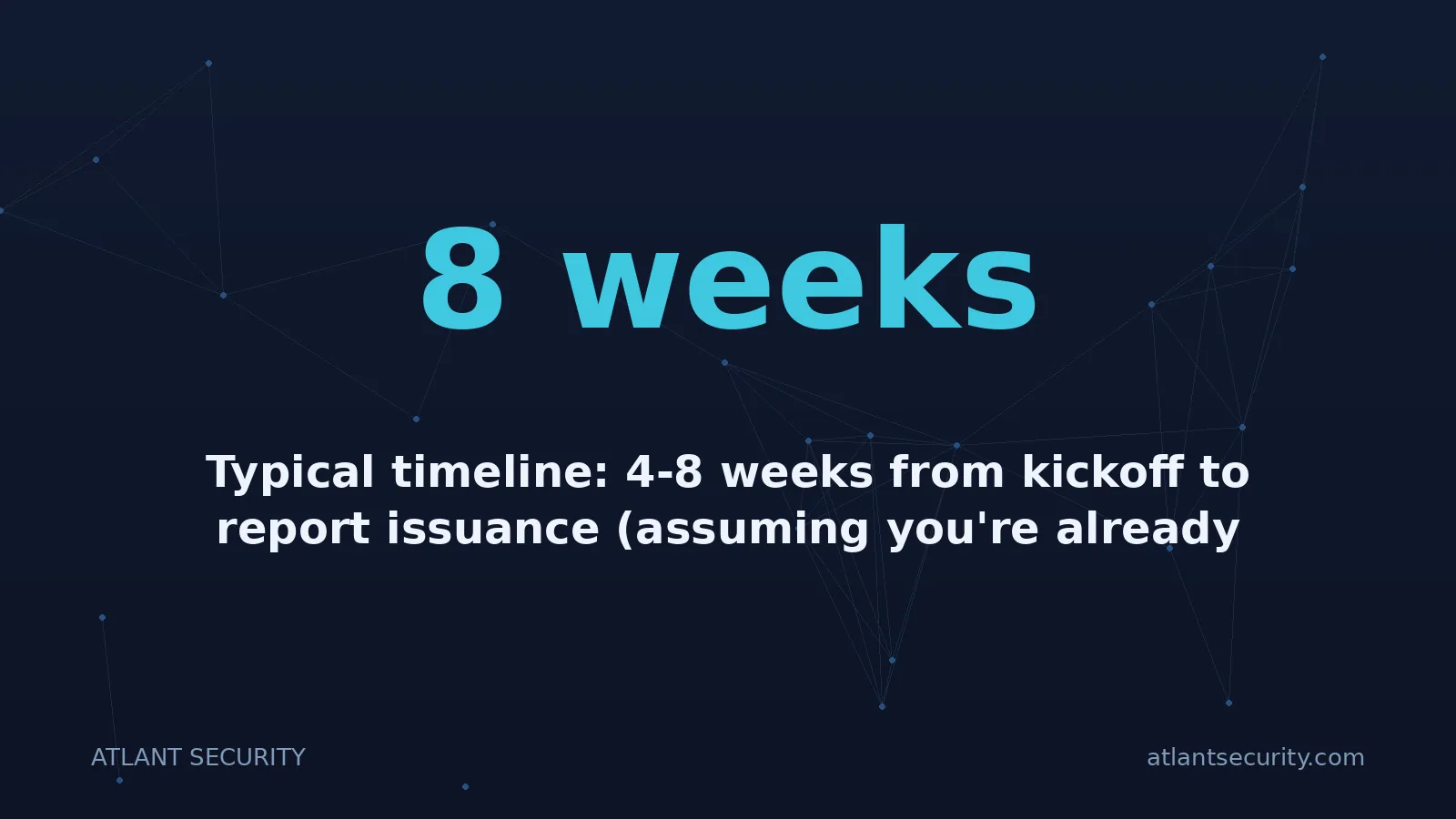 8 weeks

Typical timeline: 4-8 weeks from kickoff to report issuance (assuming you're already

ATLANT SECURITY

atlantsecurity.com